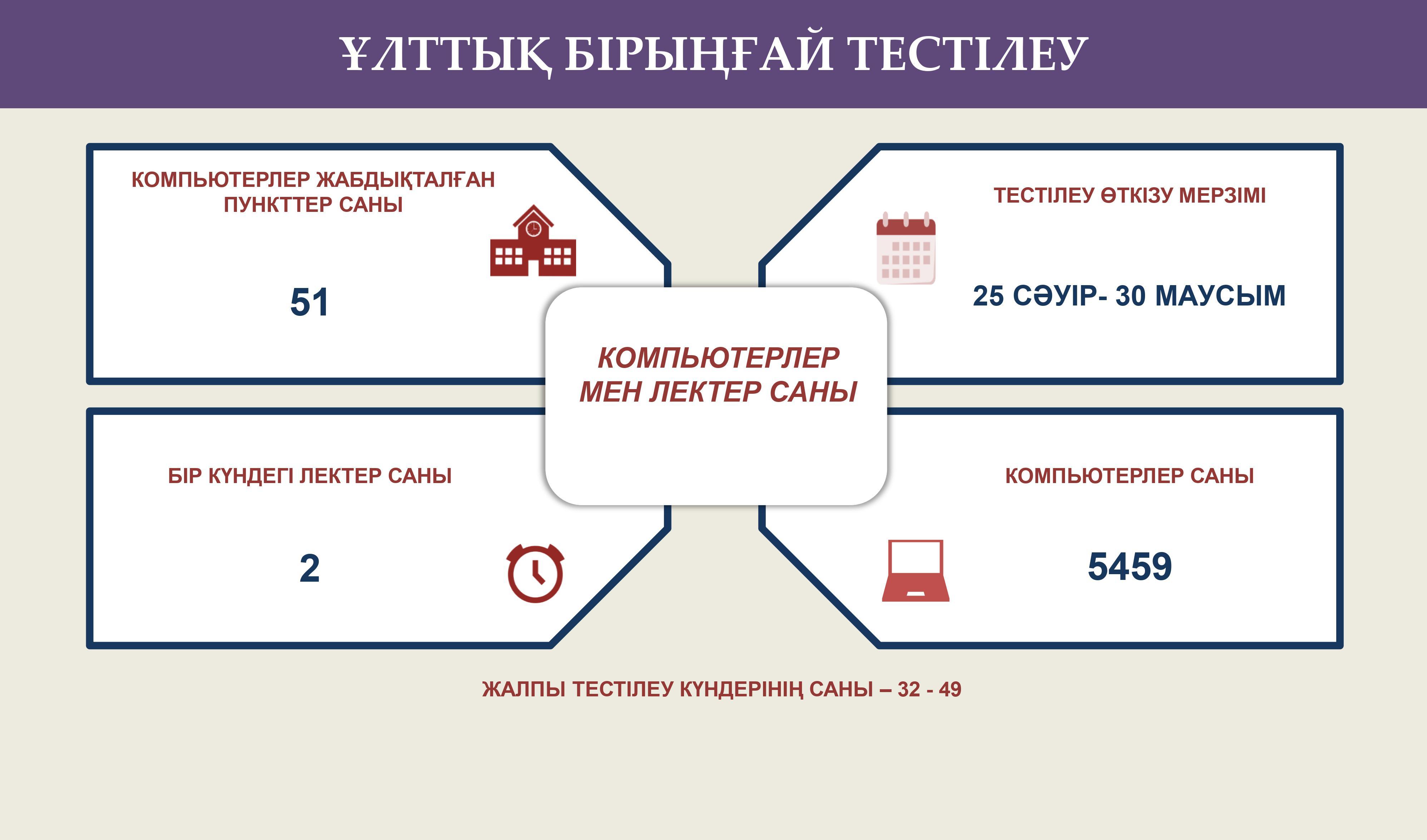 ҰЛТТЫҚ БІРЫҢҒАЙ ТЕСТІЛЕУ

КОМПЬЮТЕРЛЕР ЖАБДЫҚТАЛҒАН ПУНКТТЕР САНЫ

51

ТЕСТІЛЕУ ӨТКІЗУ МЕРЗІМІ

25 СӘУІР- 30 МАУСЫМ

КОМПЬЮТЕРЛЕР МЕН ЛЕКТЕР САНЫ

БІР КҮНДЕГІ ЛЕКТЕР САНЫ

2

КОМПЬЮТЕРЛЕР САНЫ

5459

ЖАЛПЫ ТЕСТІЛЕУ КҮНДЕРІНІҢ САНЫ – 32 - 49